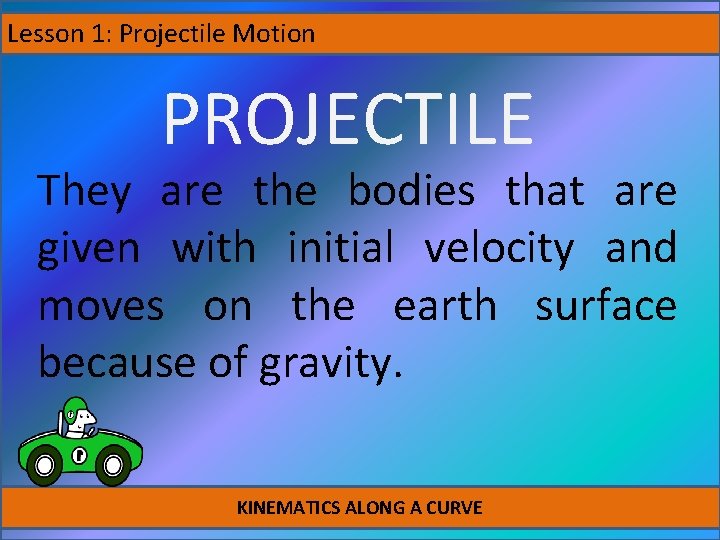 Lesson 1: Projectile Motion

PROJECTILE

They are the bodies that are given with initial velocity and moves on the earth surface because of gravity.

KINEMATICS ALONG A CURVE